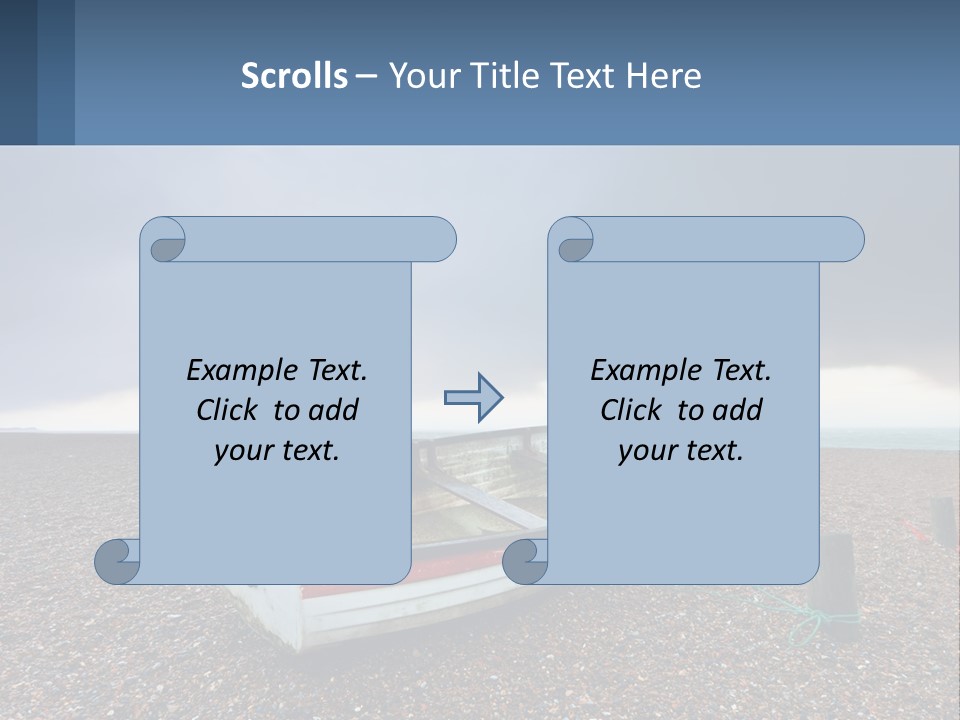 Scrolls – Your Title Text Here

Example Text. Click to add your text.

Example Text. Click to add your text.